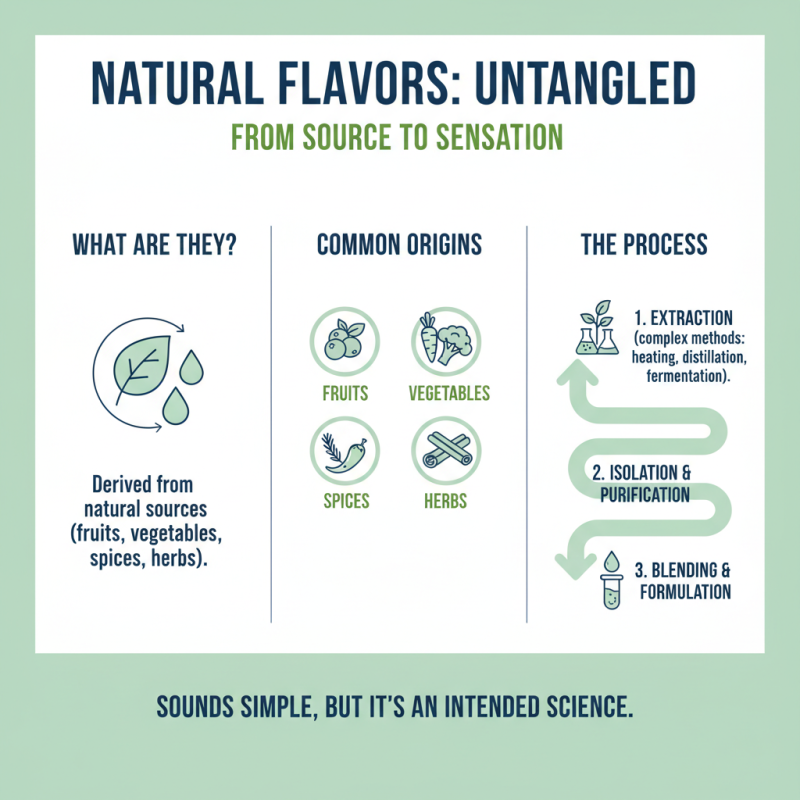 NATURAL FLAVORS: UNTANGLED

FROM SOURCE TO SENSATION

WHAT ARE THEY?

Derived from natural sources (fruits, vegetables, spices, herbs).

COMMON ORIGINS

FRUITS

VEGETABLES

SPICES

HERBS

THE PROCESS

1. EXTRACTION (complex methods: heating, distillation, fermentation).

2. ISOLATION & PURIFICATION

3. BLENDING & FORMULATION

SOUNDS SIMPLE, BUT IT'S AN INTENDED SCIENCE.